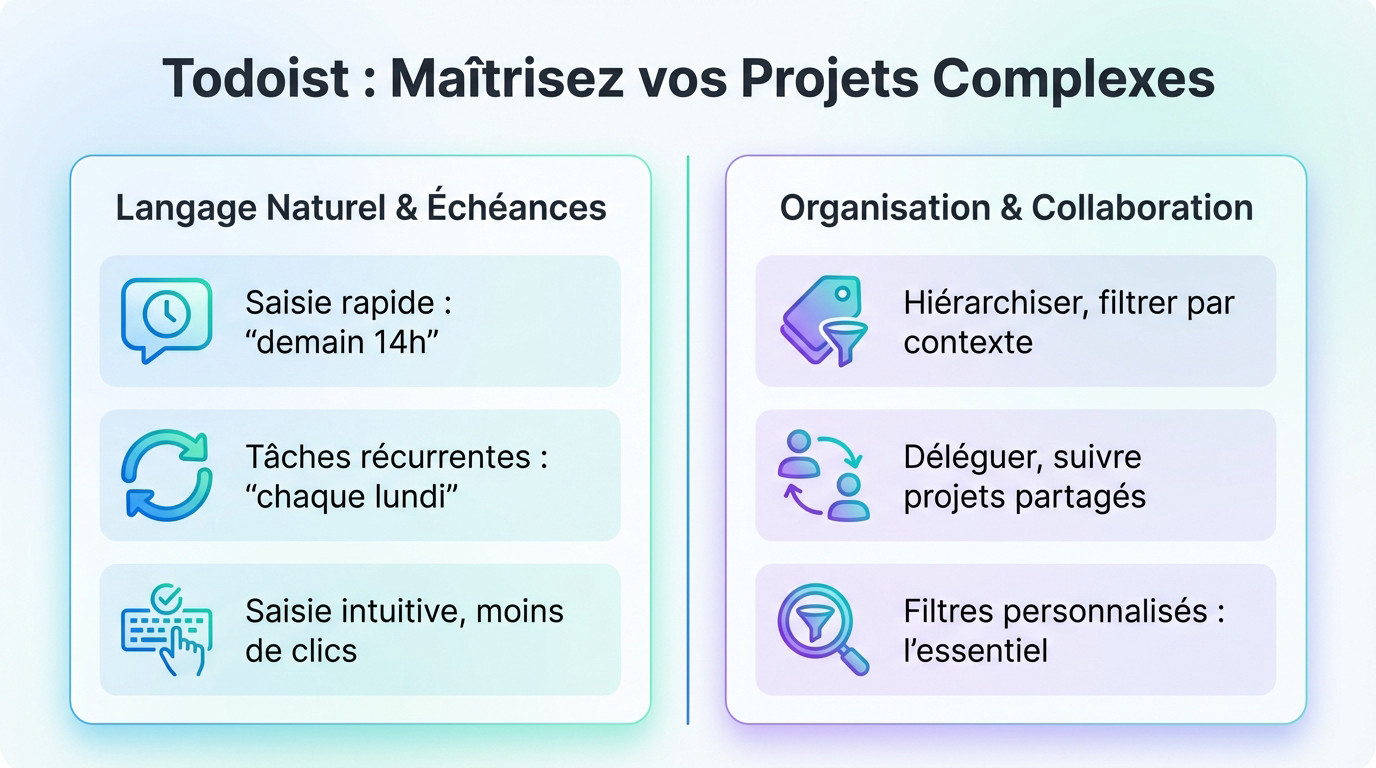 Todoist : Maîtrisez vos Projets Complexes

Langage Naturel & Échéances

Saisie rapide : “demain 14h”

Tâches récurrentes : “chaque lundi”

Saisie intuitive, moins de clics

Organisation & Collaboration

Hiérarchiser, filtrer par contexte

Déléguer, suivre projets partagés

Filtres personnalisés : l’essentiel